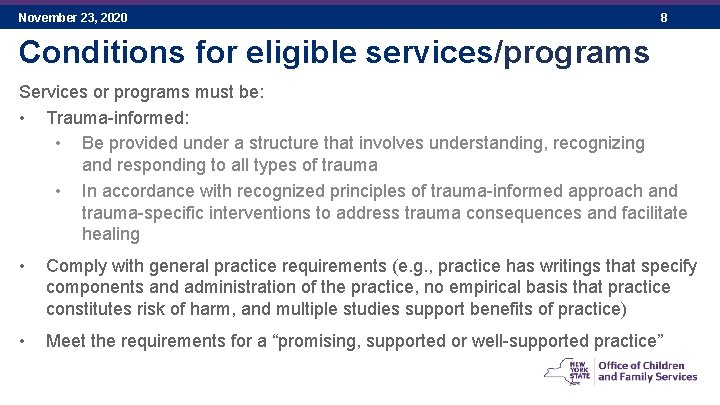 November 23, 2020

8

Conditions for eligible services/programs

Services or programs must be:

• Trauma-informed:

• Be provided under a structure that involves understanding, recognizing and responding to all types of trauma

• In accordance with recognized principles of trauma-informed approach and trauma-specific interventions to address trauma consequences and facilitate healing

• Comply with general practice requirements (e.g., practice has writings that specify components and administration of the practice, no empirical basis that practice constitutes risk of harm, and multiple studies support benefits of practice)

• Meet the requirements for a "promising, supported or well-supported practice"

NEW YORK STATE Office of Children and Family Services